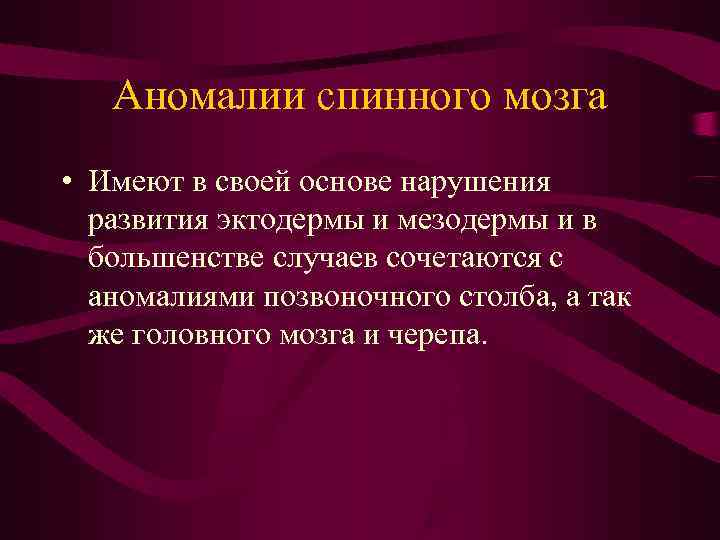 Аномалии спинного мозга

• Имеют в своей основе нарушения развития эктодермы и мезодермы и в большенстве случаев сочетаются с аномалиями позвоночного столба, а так же головного мозга и черепа.